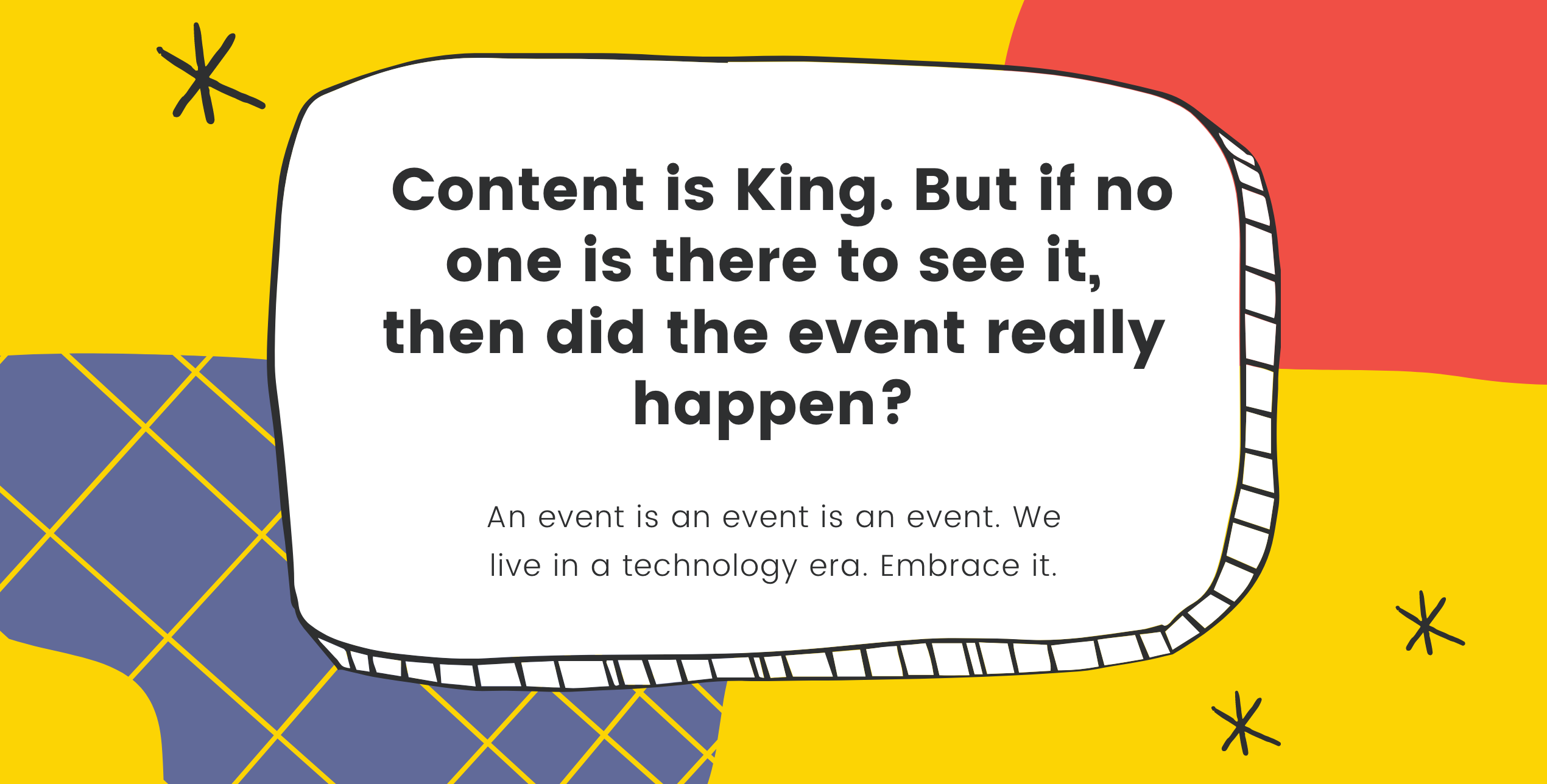 Content is King. But if no one is there to see it, then did the event really happen?

An event is an event is an event. We live in a technology era. Embrace it.